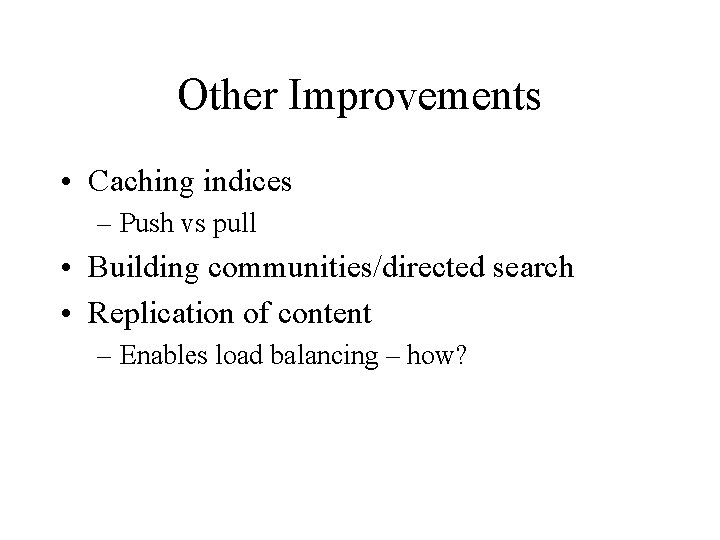 Other Improvements

• Caching indices
– Push vs pull
• Building communities/directed search
• Replication of content
– Enables load balancing – how?